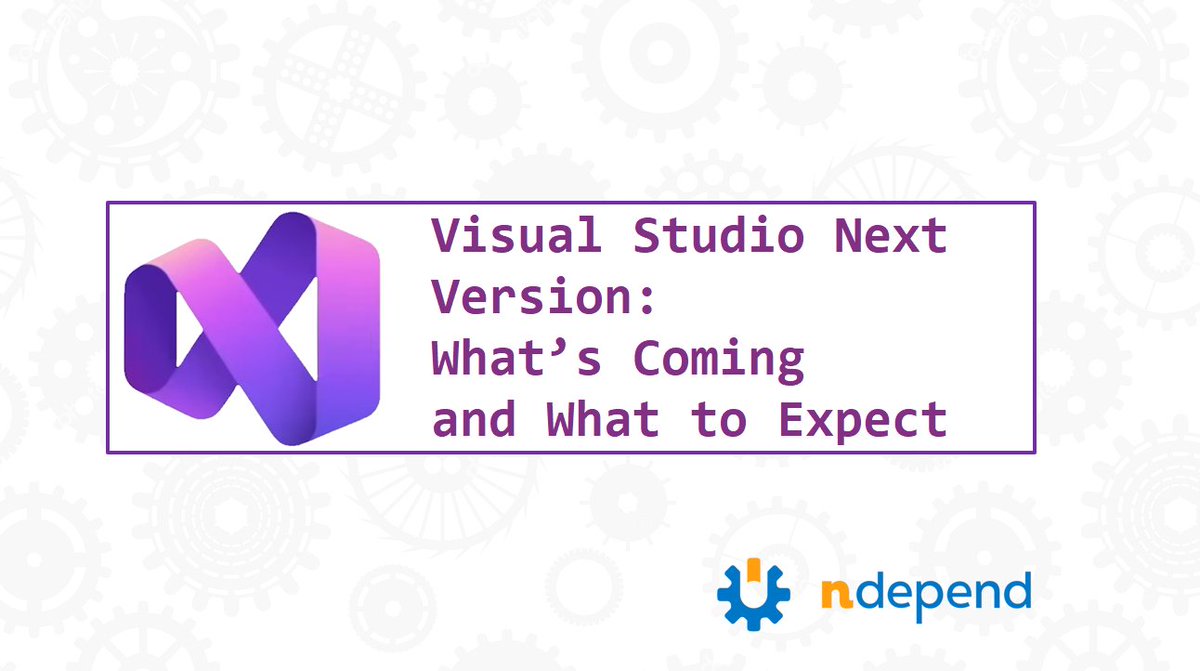 Visual Studio Next Version:
What’s Coming
and What to Expect

ndepend